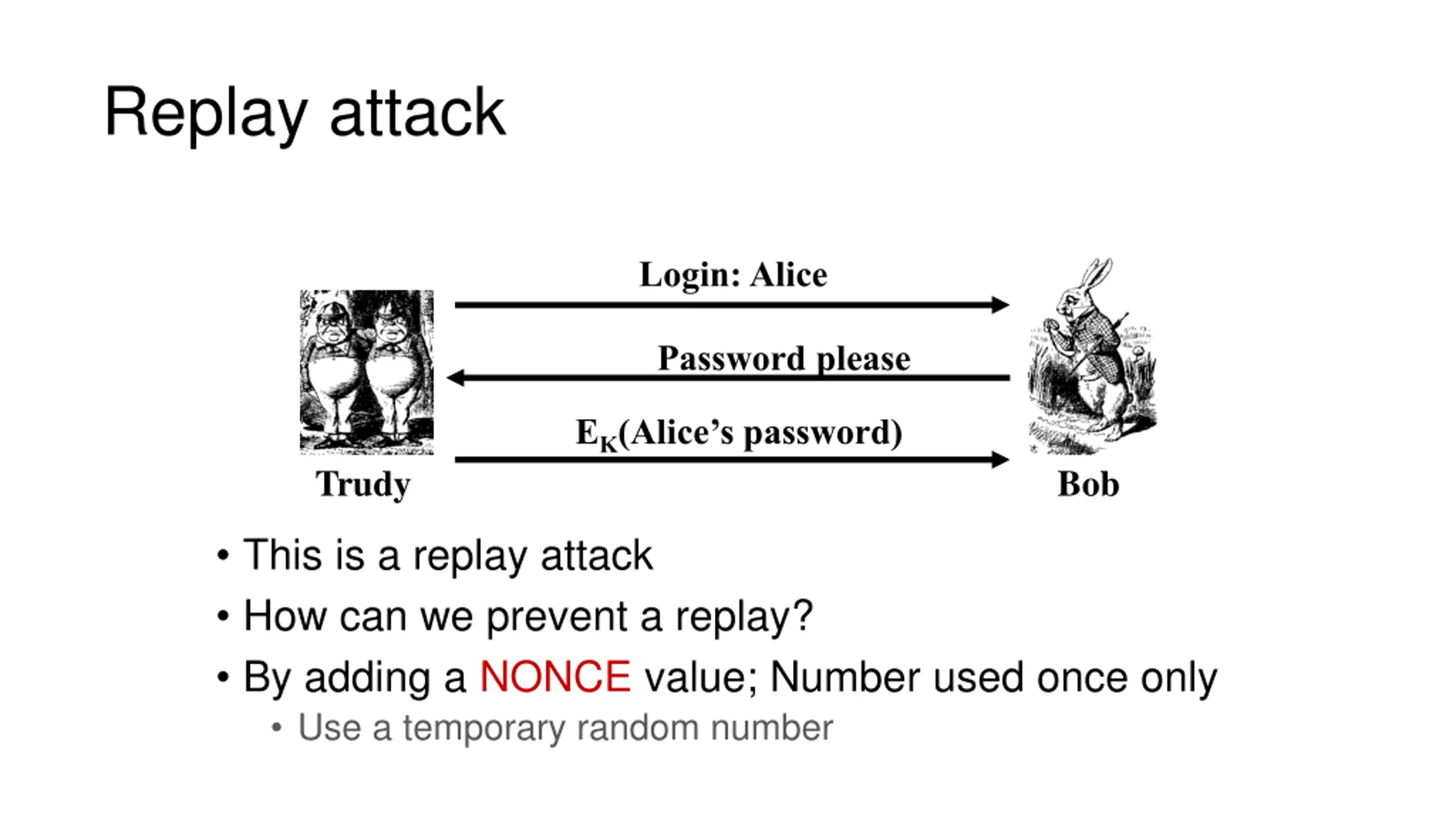 Replay attack

Login: Alice

Password please

$E_K$(Alice's password)

Trudy

Bob

• This is a replay attack
• How can we prevent a replay?
• By adding a NONCE value; Number used once only
  • Use a temporary random number